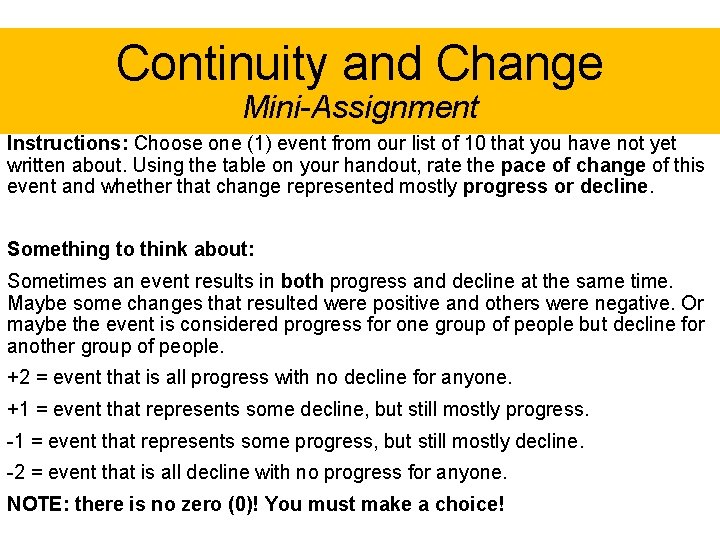 Continuity and Change
Mini-Assignment

Instructions: Choose one (1) event from our list of 10 that you have not yet written about. Using the table on your handout, rate the pace of change of this event and whether that change represented mostly progress or decline.

Something to think about:

Sometimes an event results in both progress and decline at the same time. Maybe some changes that resulted were positive and others were negative. Or maybe the event is considered progress for one group of people but decline for another group of people.

+2 = event that is all progress with no decline for anyone.

+1 = event that represents some decline, but still mostly progress.

-1 = event that represents some progress, but still mostly decline.

-2 = event that is all decline with no progress for anyone.

NOTE: there is no zero (0)! You must make a choice!